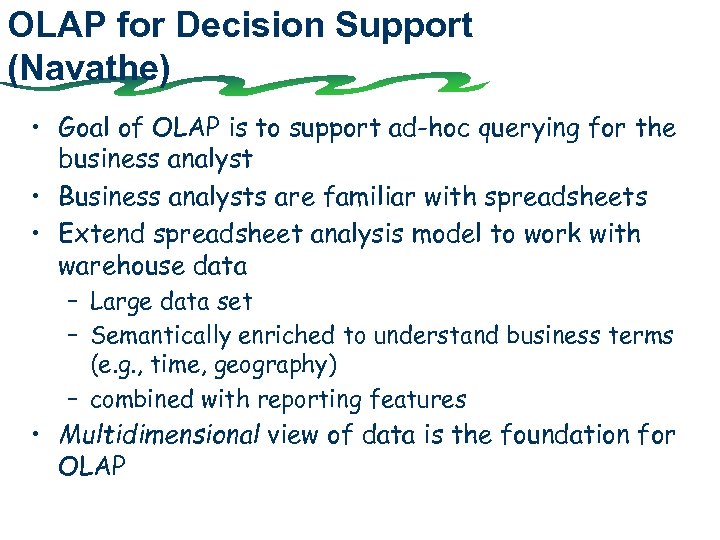 OLAP for Decision Support (Navathe)

• Goal of OLAP is to support ad-hoc querying for the business analyst
• Business analysts are familiar with spreadsheets
• Extend spreadsheet analysis model to work with warehouse data
  – Large data set
  – Semantically enriched to understand business terms (e.g., time, geography)
  – combined with reporting features
• Multidimensional view of data is the foundation for OLAP